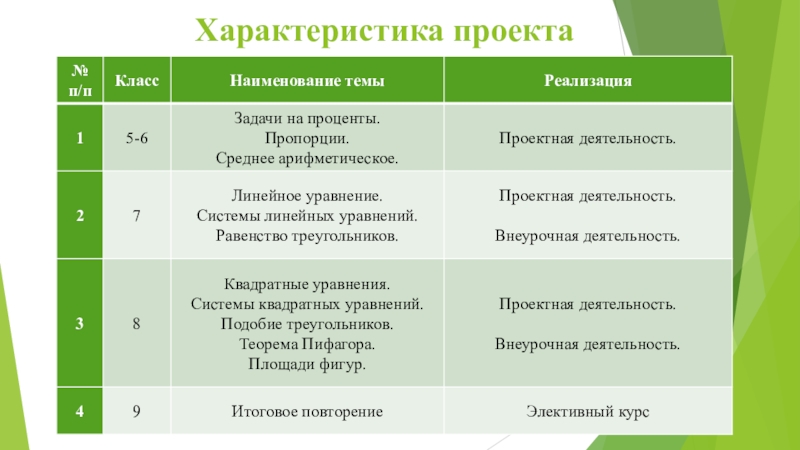 Характеристика проекта

| № п/п | Класс | Наименование темы | Реализация |
|---|---|---|---|
| 1 | 5-6 | Задачи на проценты. Пропорции. Среднее арифметическое. | Проектная деятельность. |
| 2 | 7 | Линейное уравнение. Системы линейных уравнений. Равенство треугольников. | Проектная деятельность. Внеурочная деятельность. |
| 3 | 8 | Квадратные уравнения. Системы квадратных уравнений. Подобие треугольников. Теорема Пифагора. Площади фигур. | Проектная деятельность. Внеурочная деятельность. |
| 4 | 9 | Итоговое повторение | Элективный курс |